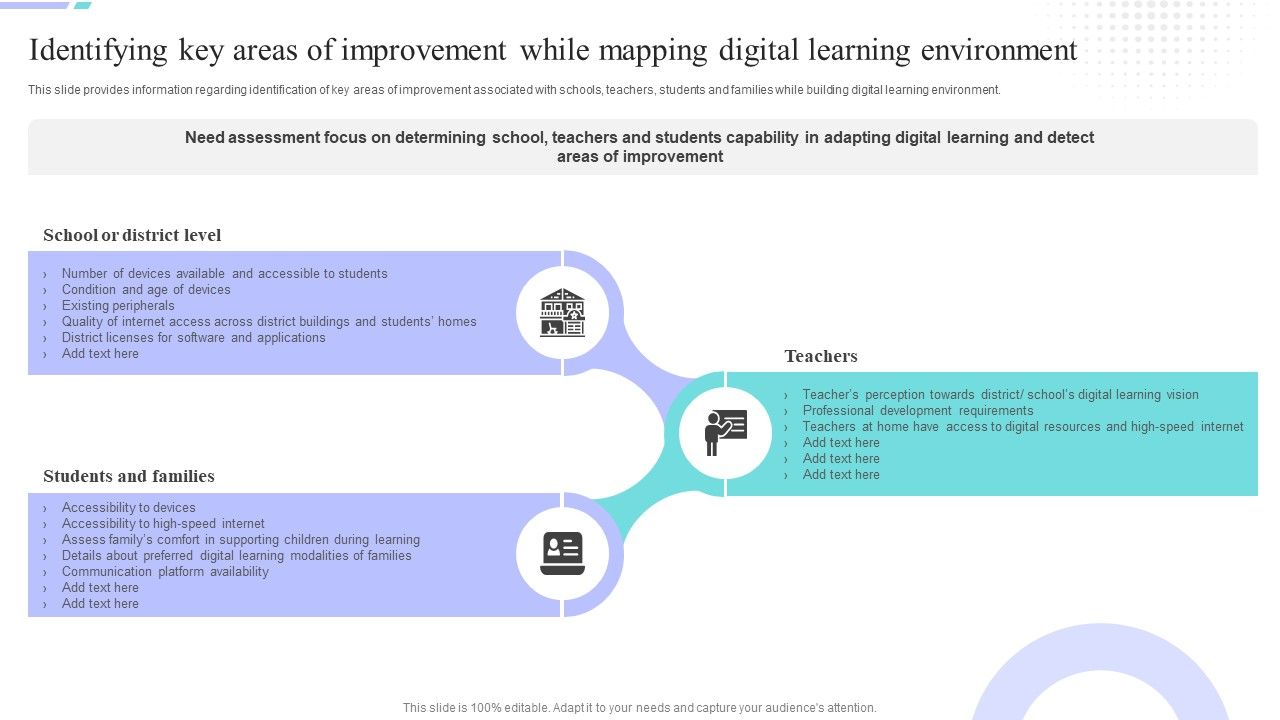 Identifying key areas of improvement while mapping digital learning environment

This slide provides information regarding identification of key areas of improvement associated with schools, teachers, students and families while building digital learning environment.

Need assessment focus on determining school, teachers and students capability in adapting digital learning and detect areas of improvement

School or district level

› Number of devices available and accessible to students
› Condition and age of devices
› Existing peripherals
› Quality of internet access across district buildings and students' homes
› District licenses for software and applications
› Add text here

Teachers

› Teacher's perception towards district/ school's digital learning vision
› Professional development requirements
› Teachers at home have access to digital resources and high-speed internet
› Add text here
› Add text here
› Add text here

Students and families

› Accessibility to devices
› Accessibility to high-speed internet
› Assess family's comfort in supporting children during learning
› Details about preferred digital learning modalities of families
› Communication platform availability
› Add text here
› Add text here

This slide is 100% editable. Adapt it to your needs and capture your audience's attention.